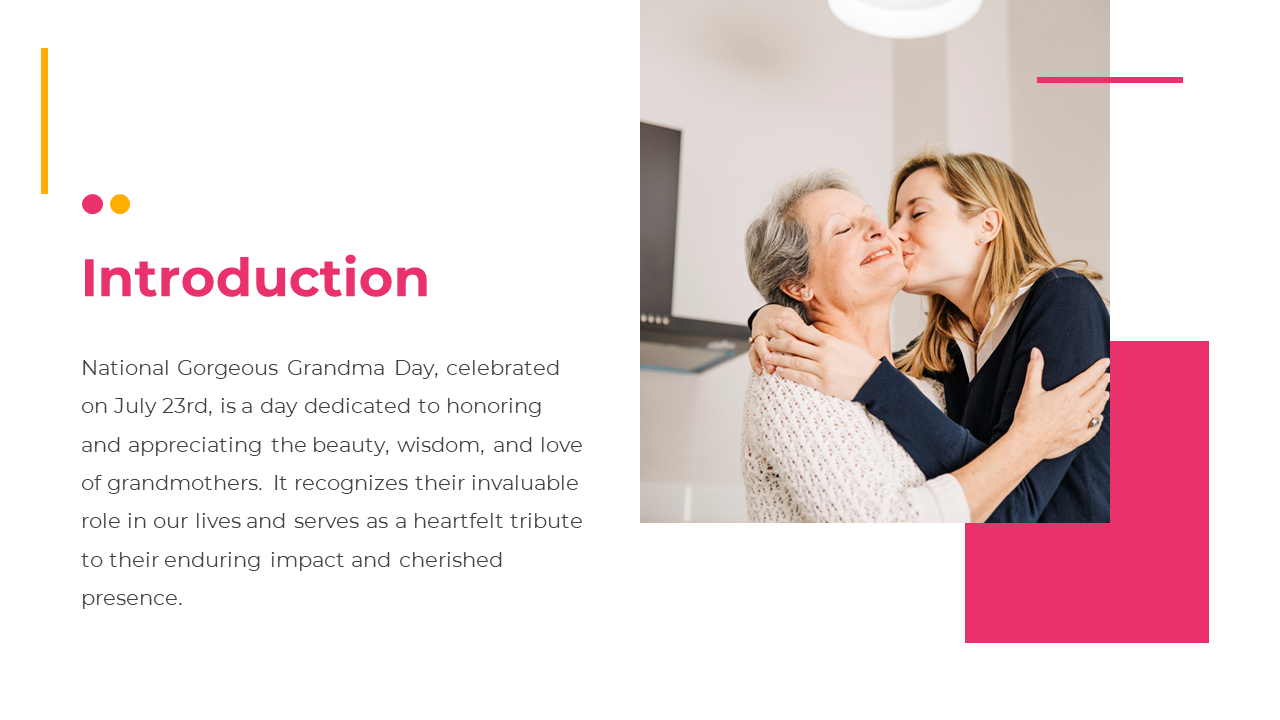 Introduction

National Gorgeous Grandma Day, celebrated on July 23rd, is a day dedicated to honoring and appreciating the beauty, wisdom, and love of grandmothers. It recognizes their invaluable role in our lives and serves as a heartfelt tribute to their enduring impact and cherished presence.